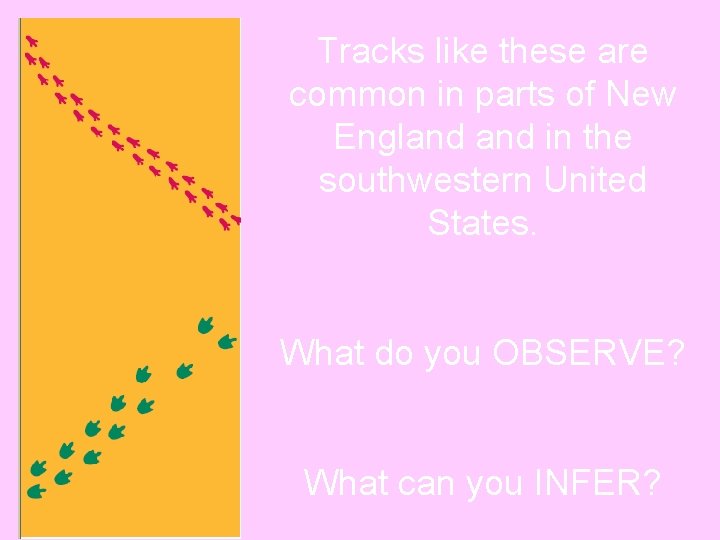 Tracks like these are common in parts of New England and in the southwestern United States.

What do you OBSERVE?

What can you INFER?